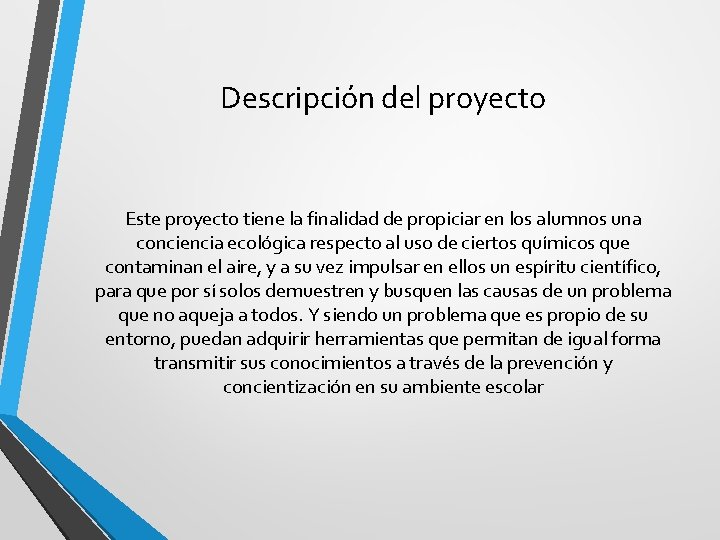 Descripción del proyecto

Este proyecto tiene la finalidad de propiciar en los alumnos una conciencia ecológica respecto al uso de ciertos químicos que contaminan el aire, y a su vez impulsar en ellos un espíritu científico, para que por sí solos demuestren y busquen las causas de un problema que no aqueja a todos. Y siendo un problema que es propio de su entorno, puedan adquirir herramientas que permitan de igual forma transmitir sus conocimientos a través de la prevención y concientización en su ambiente escolar